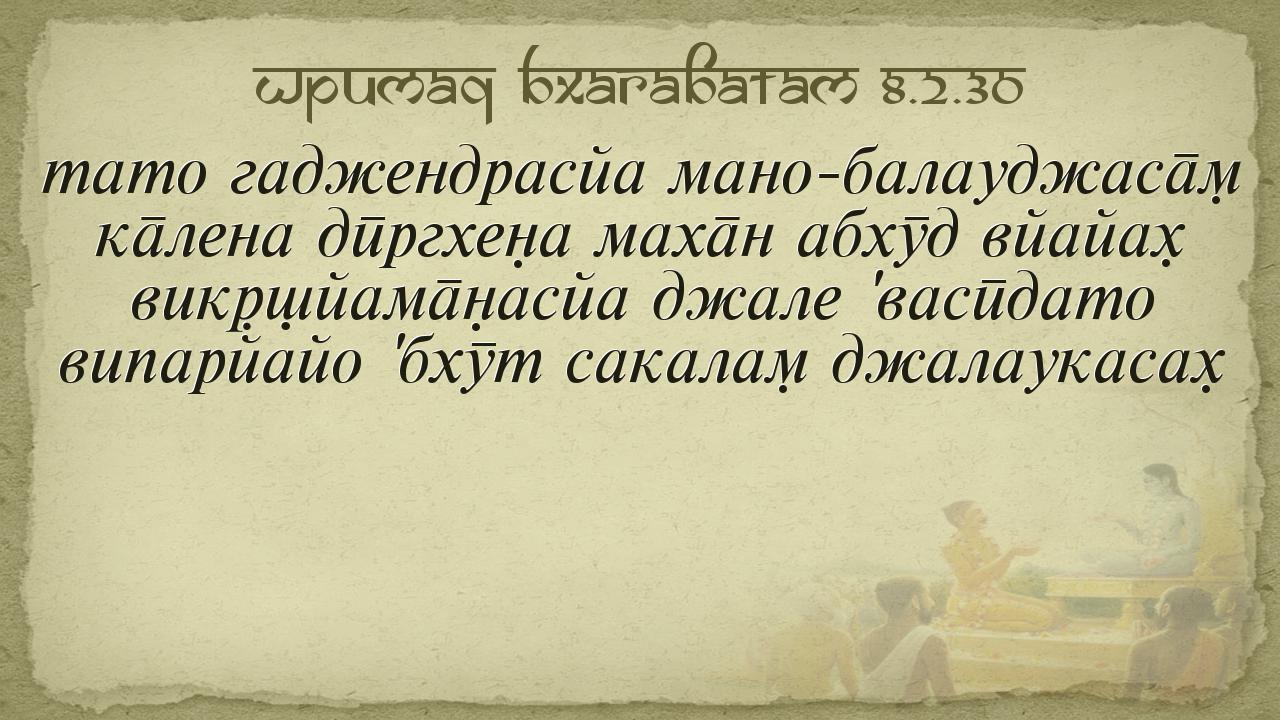 Шримад Бхагаватам 8.2.30

тато гаджендрасйа мано-балауджаса̄м̣ ка̄лена дӣргхен̣а маха̄н абхӯд вйайах̣ викр̣шйама̄н̣асйа джале 'васӣдато випарйайо 'бхӯт сакалам̣ джалаукасах̣